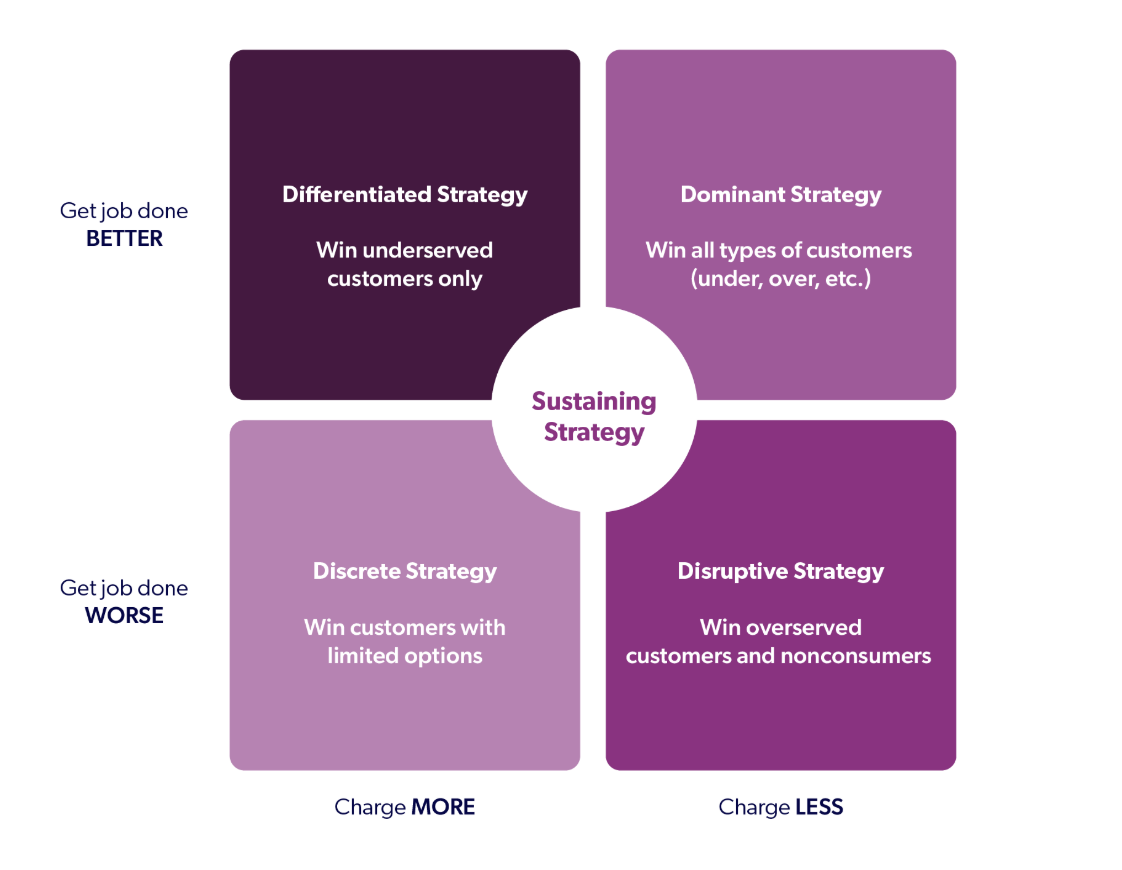 Get job done
BETTER

Differentiated Strategy

Win underserved customers only

Dominant Strategy

Win all types of customers (under, over, etc.)

Sustaining Strategy

Get job done
WORSE

Discrete Strategy

Win customers with limited options

Disruptive Strategy

Win overserved customers and nonconsumers

Charge MORE

Charge LESS